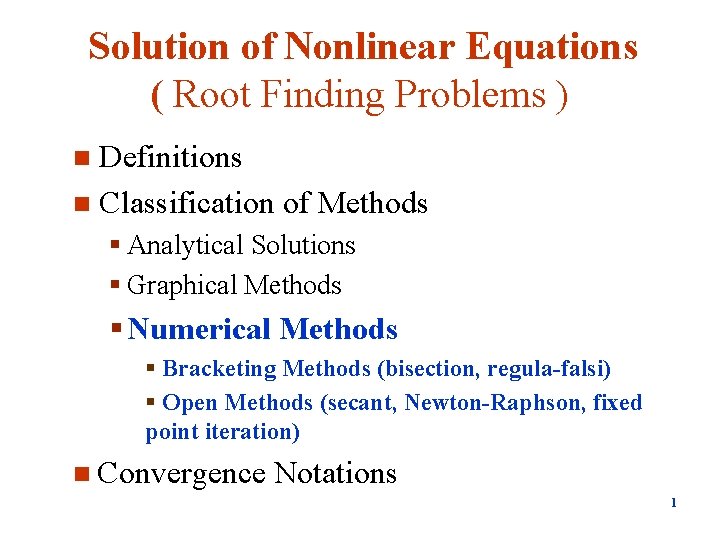 Solution of Nonlinear Equations
( Root Finding Problems )

Definitions

Classification of Methods

Analytical Solutions

Graphical Methods

Numerical Methods

Bracketing Methods (bisection, regula-falsi)

Open Methods (secant, Newton-Raphson, fixed point iteration)

Convergence Notations

1